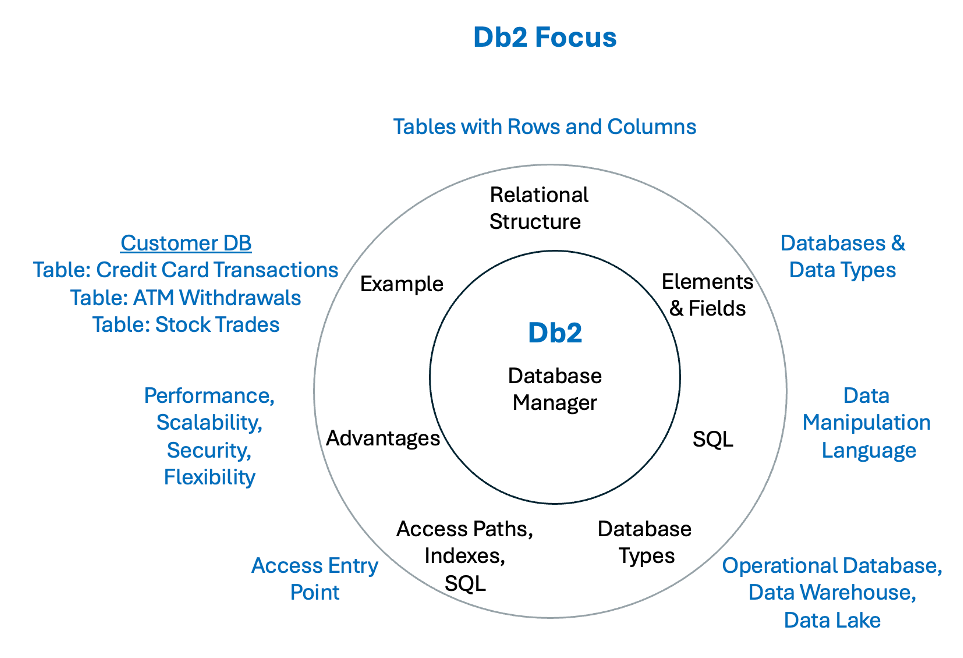 Db2 Focus

Tables with Rows and Columns

Relational Structure

Customer DB
Table: Credit Card Transactions
Table: ATM Withdrawals
Table: Stock Trades

Example

Elements & Fields

Databases & Data Types

Db2

Database Manager

Performance, Scalability, Security, Flexibility

Advantages

SQL

Data Manipulation Language

Access Paths, Indexes, SQL

Database Types

Access Entry Point

Operational Database, Data Warehouse, Data Lake